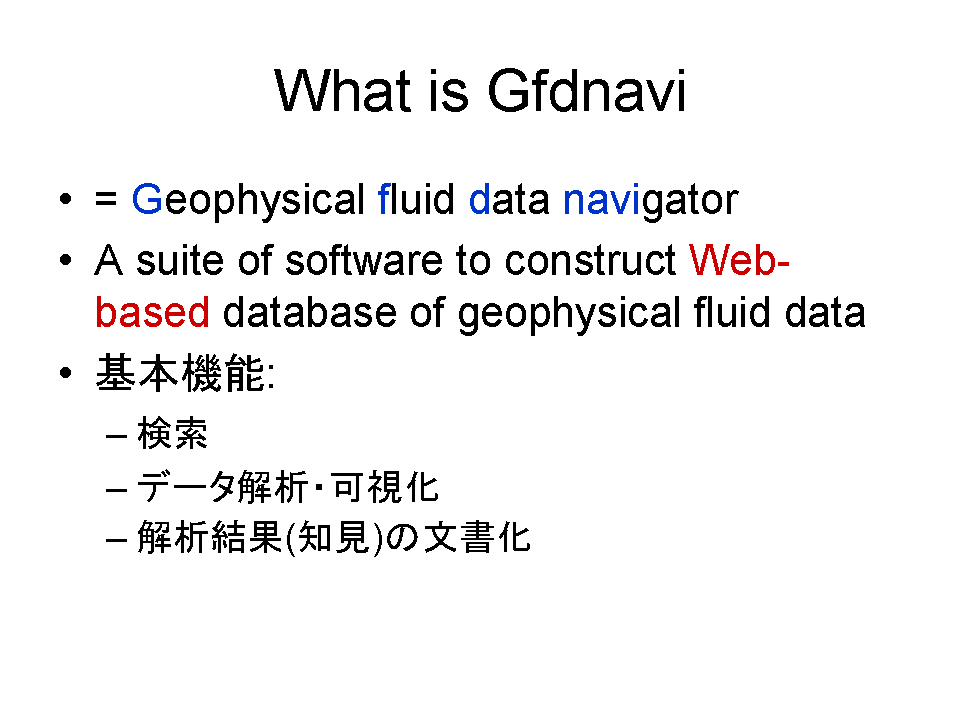 What is Gfdnavi

• = Geophysical fluid data navigator
• A suite of software to construct Web-based database of geophysical fluid data
• 基本機能:
  – 検索
  – データ解析・可視化
  – 解析結果(知見)の文書化